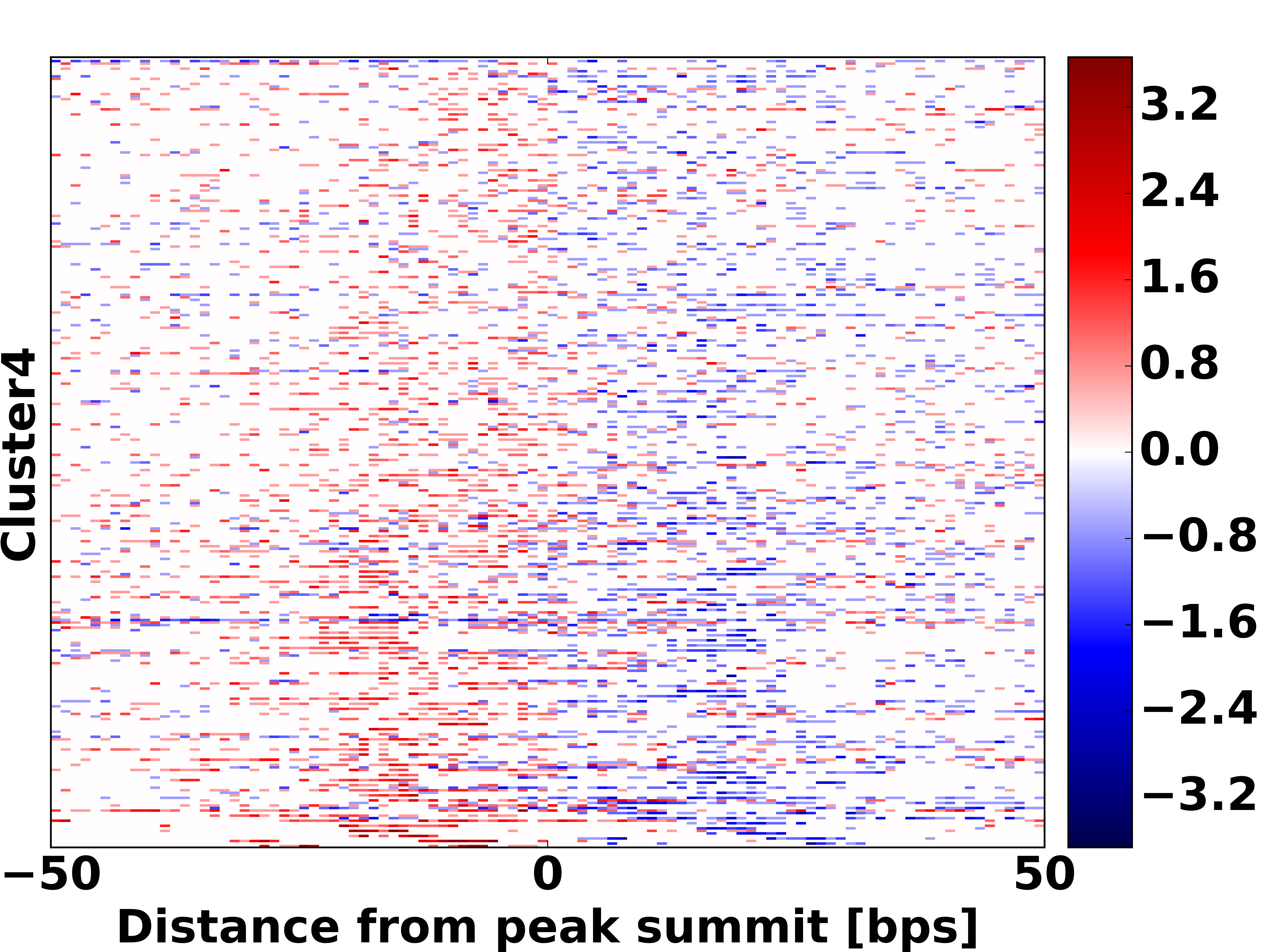 Cluster4

3.2
2.4
1.6
0.8
0.0
−0.8
−1.6
−2.4
−3.2

−50
0
50
Distance from peak summit [bps]